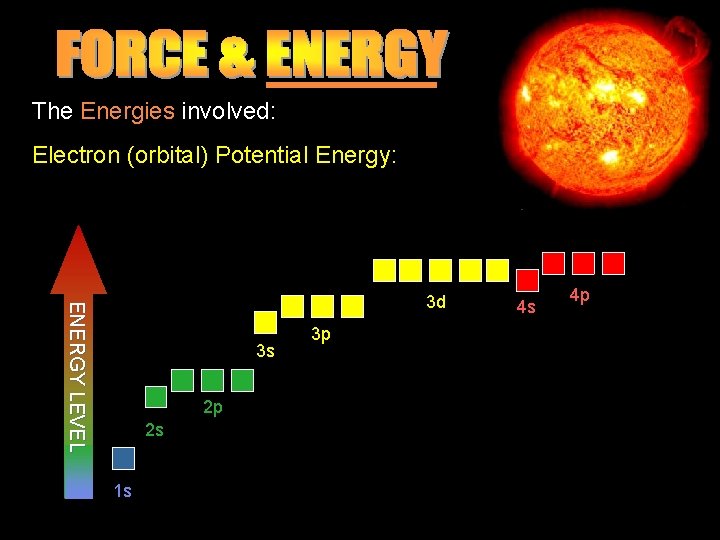 FORCE & ENERGY

The Energies involved:

Electron (orbital) Potential Energy:

ENERGY LEVEL

1s

2s

2p

3s

3p

3d

4s

4p